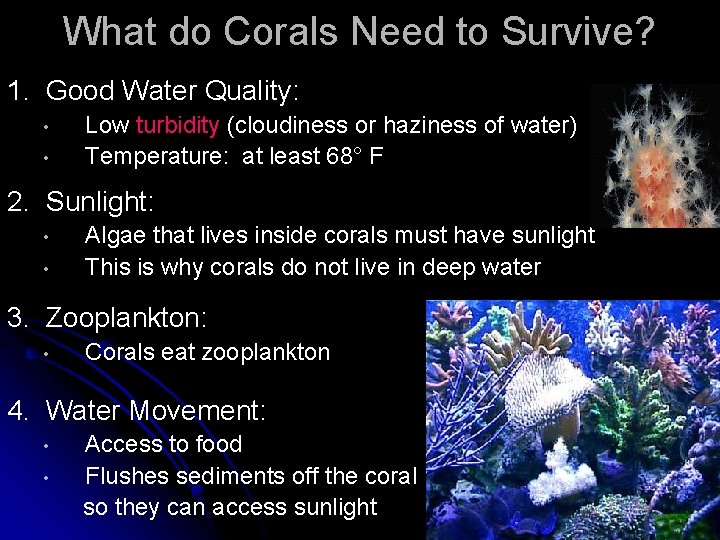 What do Corals Need to Survive?

1. Good Water Quality:
• Low turbidity (cloudiness or haziness of water)
• Temperature: at least 68° F

2. Sunlight:
• Algae that lives inside corals must have sunlight
• This is why corals do not live in deep water

3. Zooplankton:
• Corals eat zooplankton

4. Water Movement:
• Access to food
• Flushes sediments off the coral so they can access sunlight